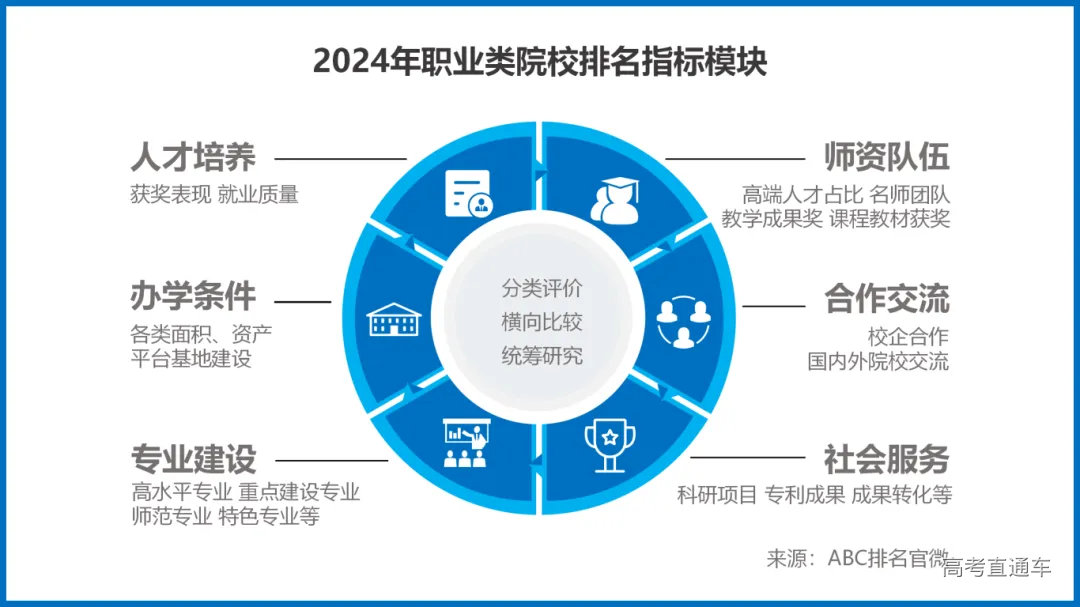 2024年职业类院校排名指标模块

人才培养
获奖表现 就业质量

办学条件
各类面积、资产
平台基地建设

专业建设
高水平专业 重点建设专业
师范专业 特色专业等

分类评价
横向比较
统筹研究

师资队伍
高端人才占比 名师团队
教学成果奖 课程教材获奖

合作交流
校企合作
国内外院校交流

社会服务
科研项目 专利成果 成果转化等

来源：ABC排名官微

高考直通车